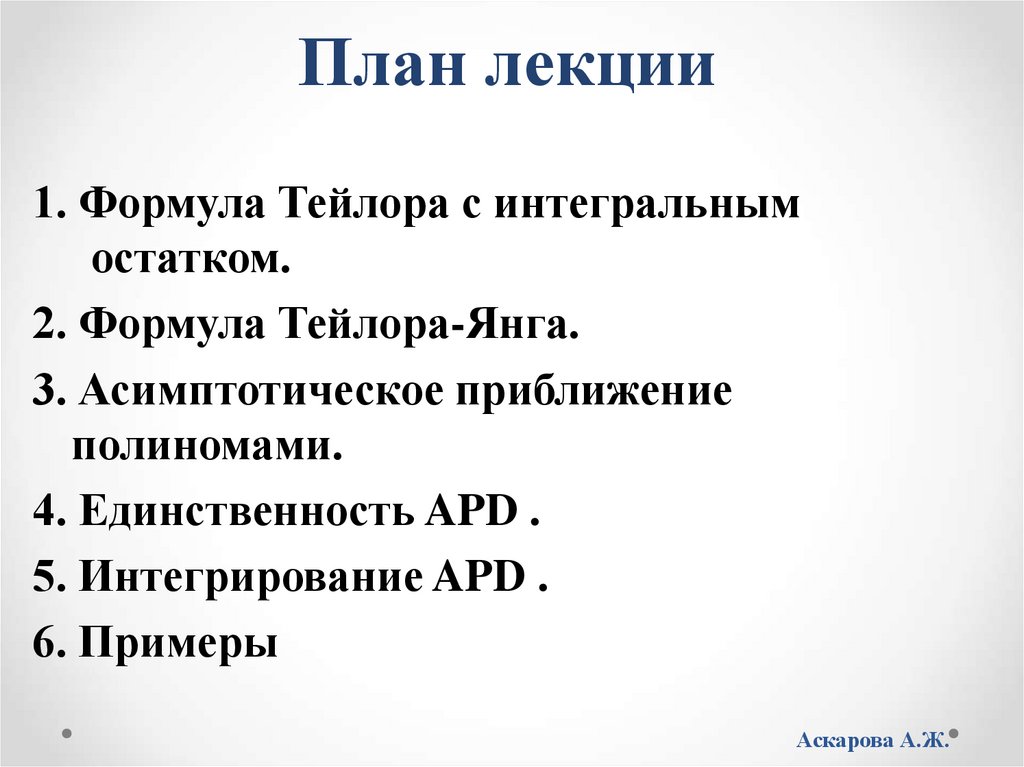 План лекции

1. Формула Тейлора с интегральным остатком.

2. Формула Тейлора-Янга.

3. Асимптотическое приближение полиномами.

4. Единственность APD .

5. Интегрирование APD .

6. Примеры

Аскарова А.Ж.